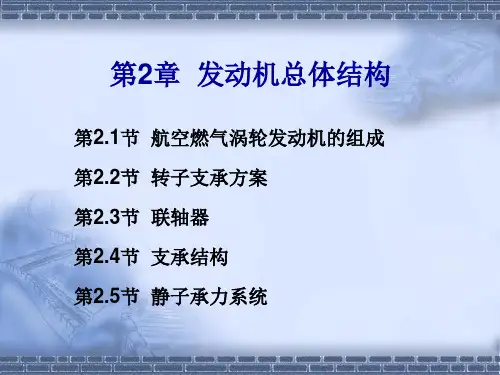 第2章 发动机总体结构

第2.1节 航空燃气涡轮发动机的组成

第2.2节 转子支承方案

第2.3节 联轴器

第2.4节 支承结构

第2.5节 静子承力系统